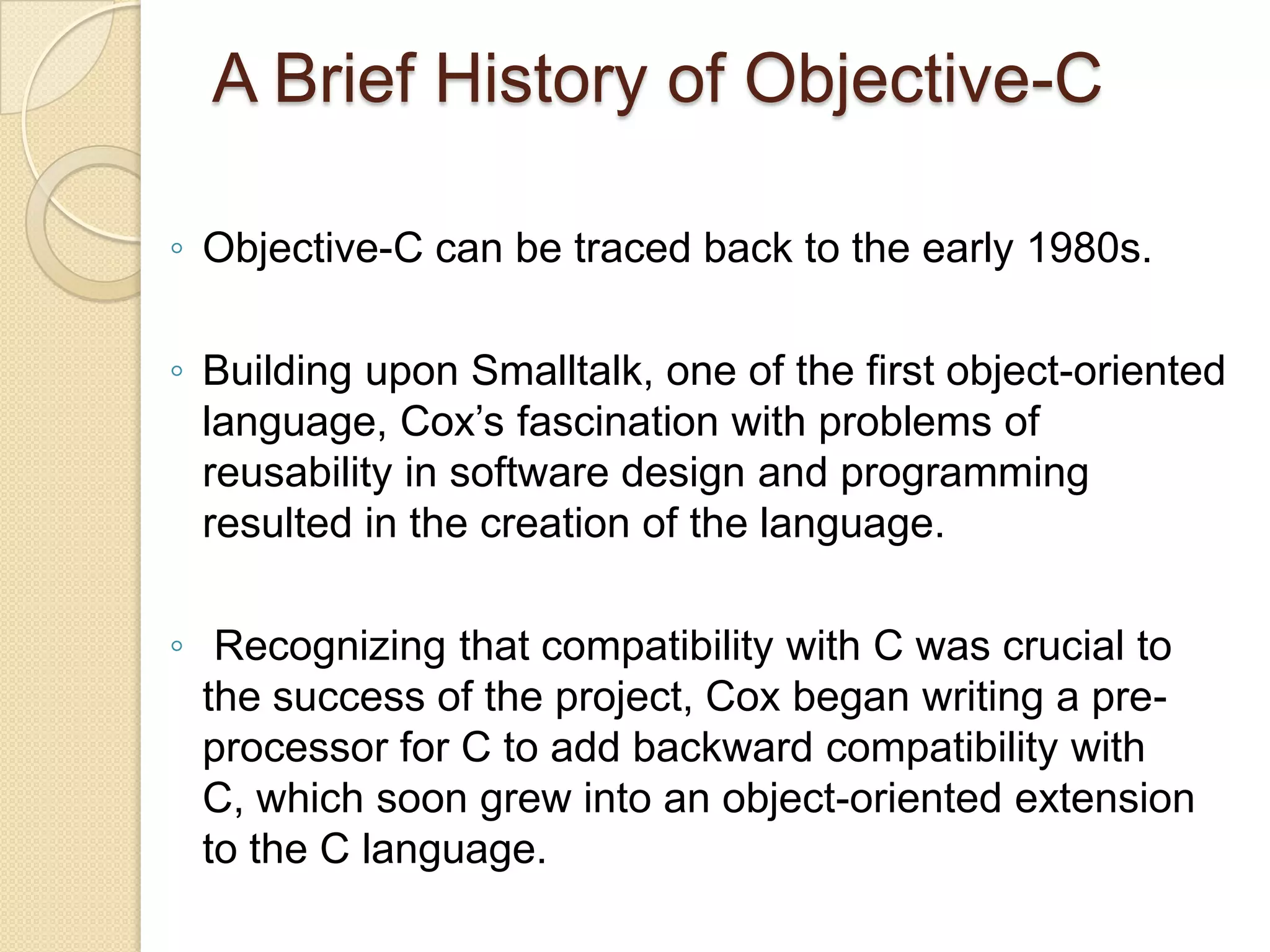 A Brief History of Objective-C

◦ Objective-C can be traced back to the early 1980s.

◦ Building upon Smalltalk, one of the first object-oriented language, Cox’s fascination with problems of reusability in software design and programming resulted in the creation of the language.

◦ Recognizing that compatibility with C was crucial to the success of the project, Cox began writing a pre-processor for C to add backward compatibility with C, which soon grew into an object-oriented extension to the C language.